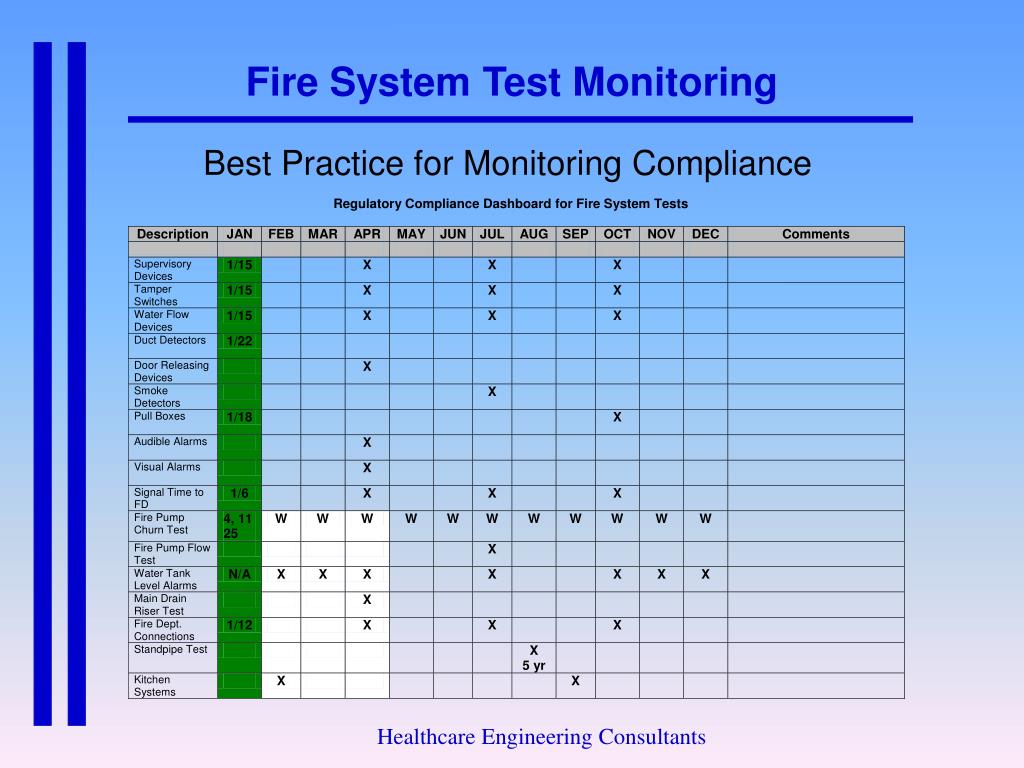 Fire System Test Monitoring

Best Practice for Monitoring Compliance

Regulatory Compliance Dashboard for Fire System Tests

| Description | JAN | FEB | MAR | APR | MAY | JUN | JUL | AUG | SEP | OCT | NOV | DEC | Comments |
|---|---|---|---|---|---|---|---|---|---|---|---|---|---|
| | | | | | | | | | | | | | |
| Supervisory Devices | 1/15 | | | X | | | X | | | X | | | |
| Tamper Switches | 1/15 | | | X | | | X | | | X | | | |
| Water Flow Devices | 1/15 | | | X | | | X | | | X | | | |
| Duct Detectors | 1/22 | | | | | | | | | | | | |
| Door Releasing Devices | | | | X | | | | | | | | | |
| Smoke Detectors | | | | | | | X | | | | | | |
| Pull Boxes | 1/18 | | | | | | | | | X | | | |
| Audible Alarms | | | | X | | | | | | | | | |
| Visual Alarms | | | | X | | | | | | | | | |
| Signal Time to FD | 1/6 | | | X | | | X | | | X | | | |
| Fire Pump Churn Test | 4, 11 25 | W | W | W | W | W | W | W | W | W | W | W | |
| Fire Pump Flow Test | | | | | | | X | | | | | | |
| Water Tank Level Alarms | N/A | X | X | X | | | X | | | X | X | X | |
| Main Drain Riser Test | | | | X | | | | | | | | | |
| Fire Dept. Connections | 1/12 | | | X | | | X | | | X | | | |
| Standpipe Test | | | | | | | | X 5 yr | | | | | |
| Kitchen Systems | | X | | | | | | | X | | | | |

Healthcare Engineering Consultants